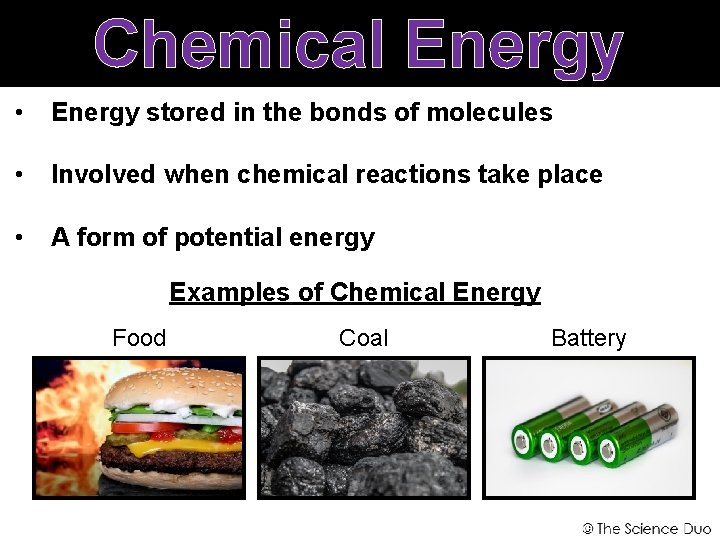 Chemical Energy

• Energy stored in the bonds of molecules

• Involved when chemical reactions take place

• A form of potential energy

Examples of Chemical Energy

Food

Coal

Battery

© The Science Duo